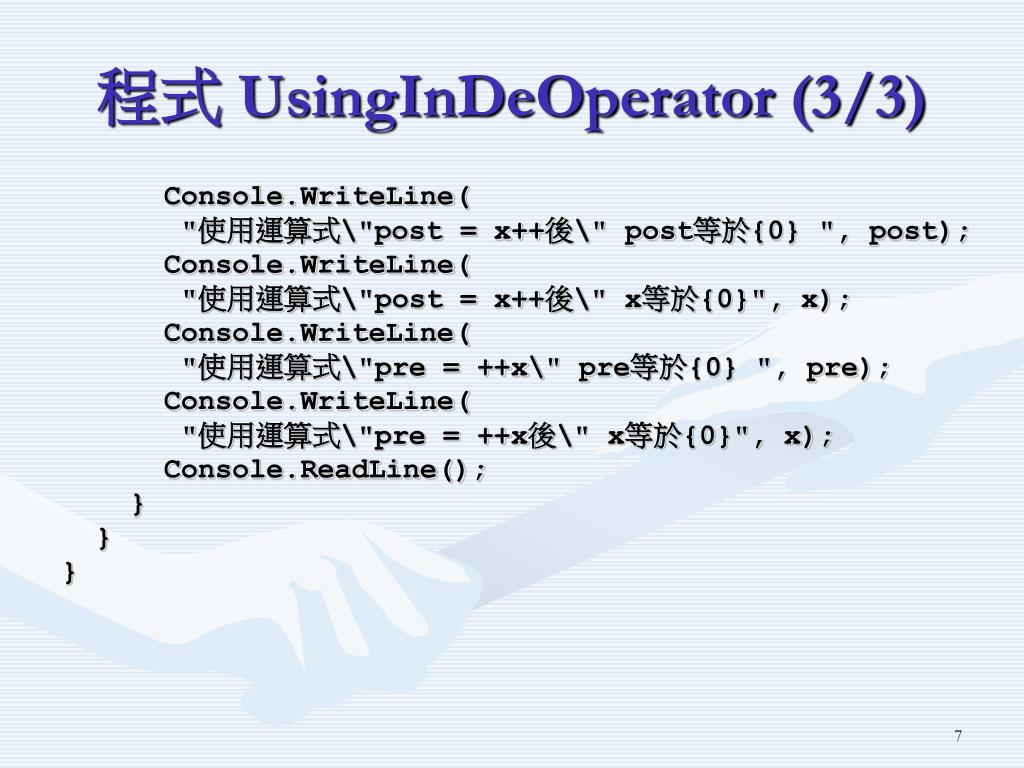 程式 UsingInDeOperator (3/3)

Console.WriteLine(
"使用運算式\"post = x++後\" post等於{0} ", post);
Console.WriteLine(
"使用運算式\"post = x++後\" x等於{0}", x);
Console.WriteLine(
"使用運算式\"pre = ++x\" pre等於{0} ", pre);
Console.WriteLine(
"使用運算式\"pre = ++x後\" x等於{0}", x);
Console.ReadLine();
}
}
}

7